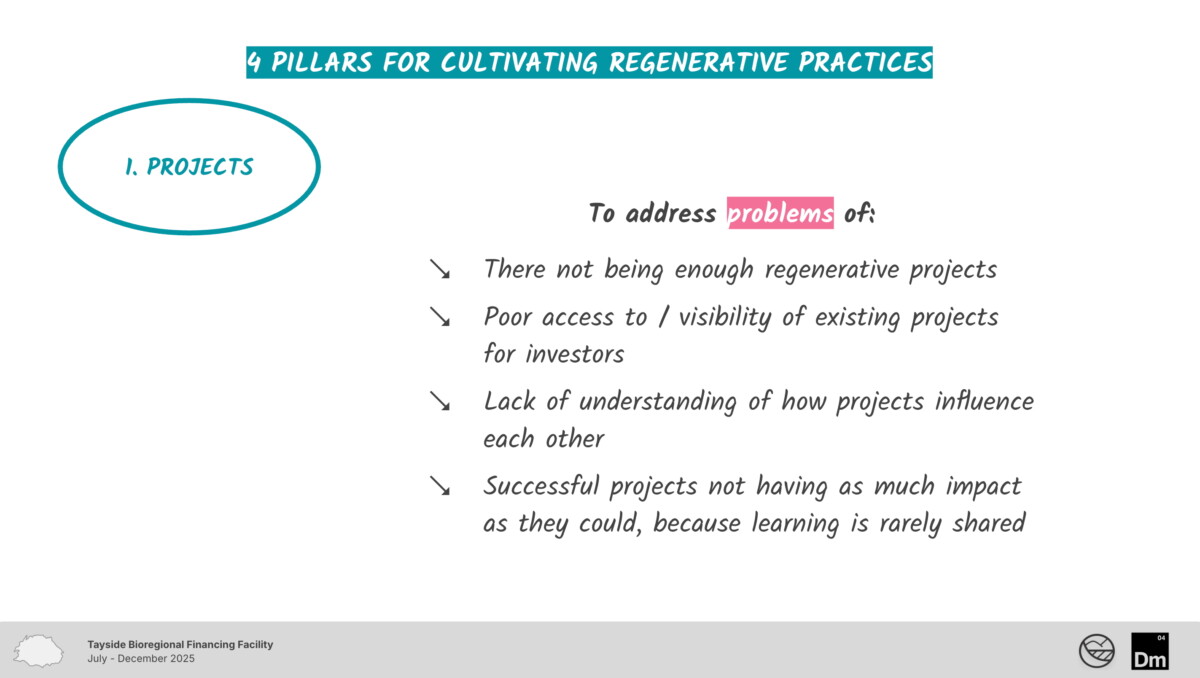 4 PILLARS FOR CULTIVATING REGENERATIVE PRACTICES

1. PROJECTS

To address problems of:

↘ There not being enough regenerative projects

↘ Poor access to / visibility of existing projects for investors

↘ Lack of understanding of how projects influence each other

↘ Successful projects not having as much impact as they could, because learning is rarely shared

Tayside Bioregional Financing Facility
July - December 2025

04
Dm